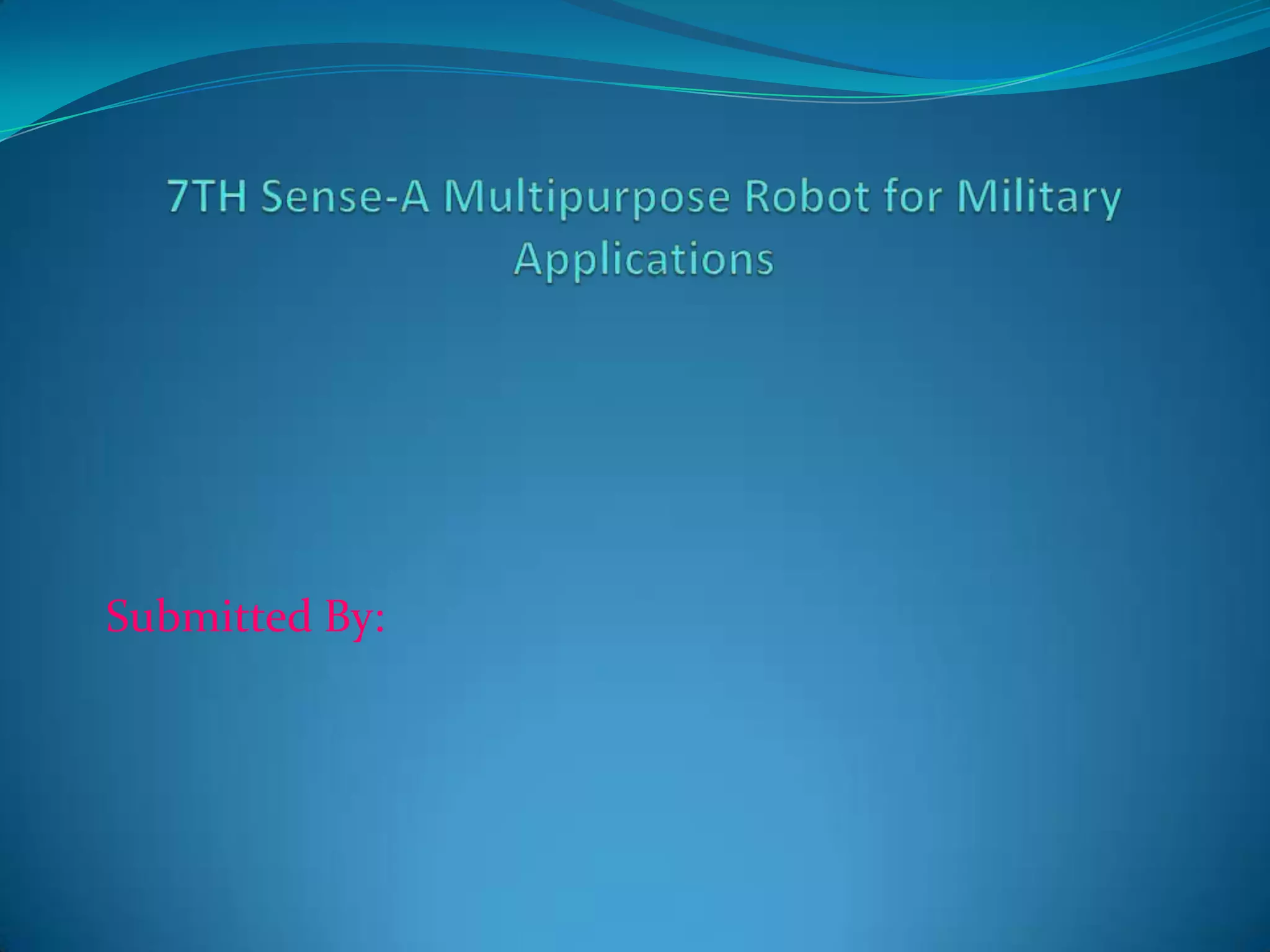 7TH Sense-A Multipurpose Robot for Military Applications

Submitted By: